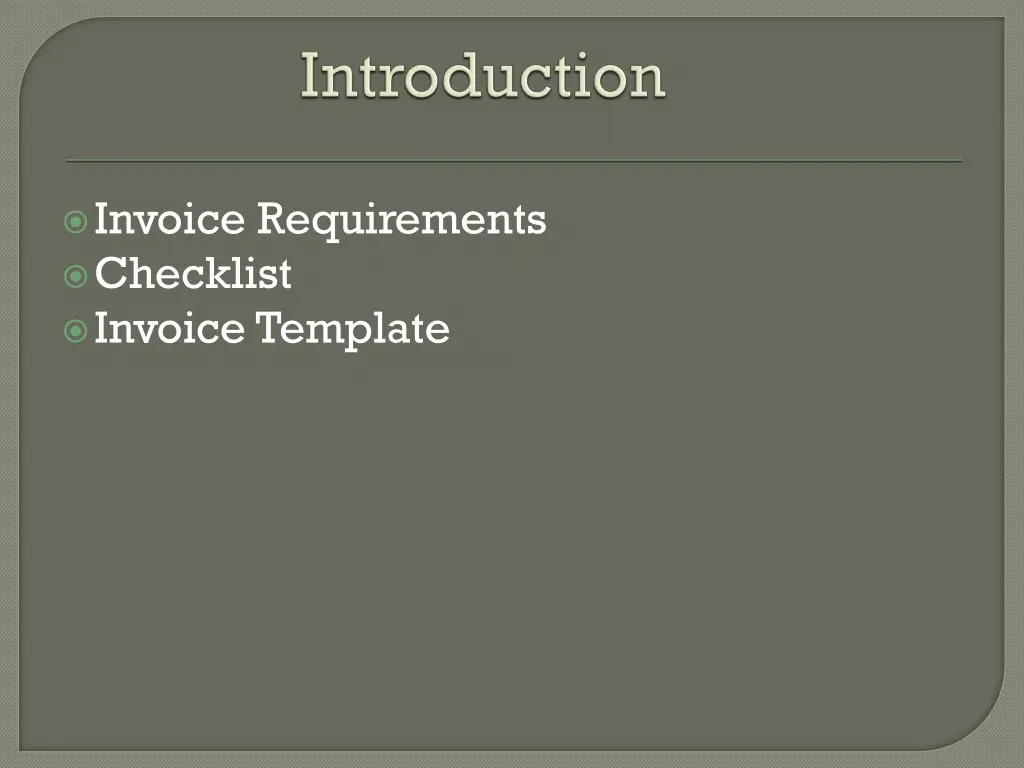 Introduction

Invoice Requirements
Checklist
Invoice Template